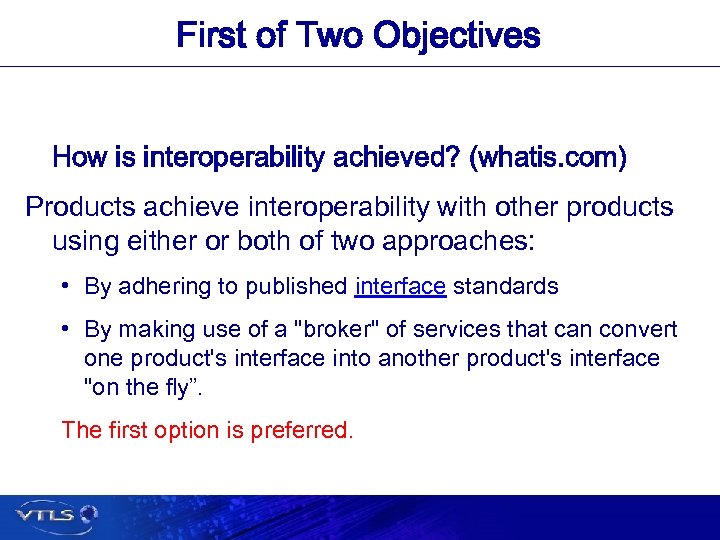 First of Two Objectives

How is interoperability achieved? (whatis.com)

Products achieve interoperability with other products using either or both of two approaches:

• By adhering to published interface standards

• By making use of a "broker" of services that can convert one product's interface into another product's interface "on the fly”.

The first option is preferred.

VTLS